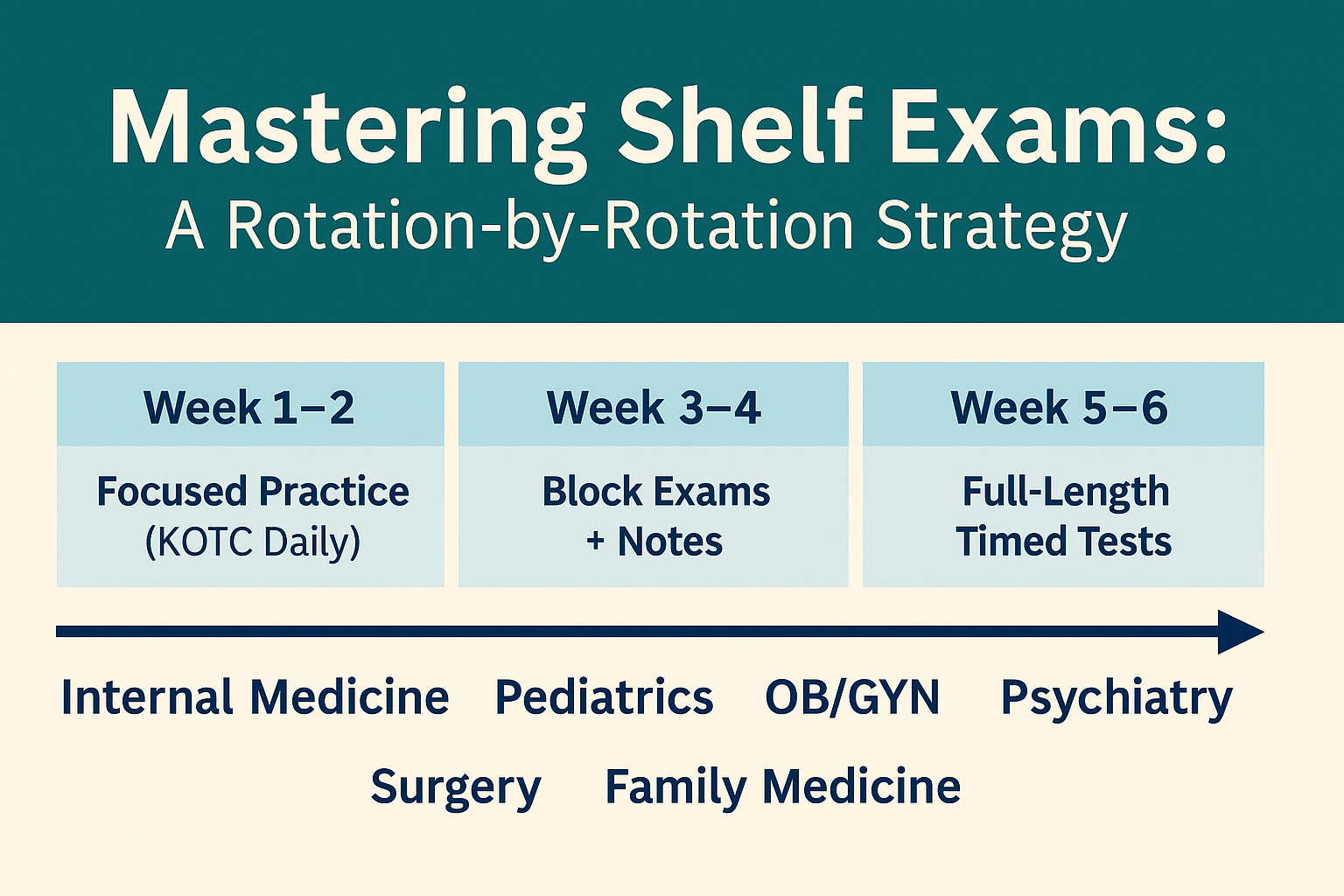 Mastering Shelf Exams:
A Rotation-by-Rotation Strategy

| Week 1–2 | Week 3–4 | Week 5–6 |
|---|---|---|
| Focused Practice (KOTC Daily) | Block Exams + Notes | Full-Length Timed Tests |

Internal Medicine Pediatrics OB/GYN Psychiatry

Surgery Family Medicine